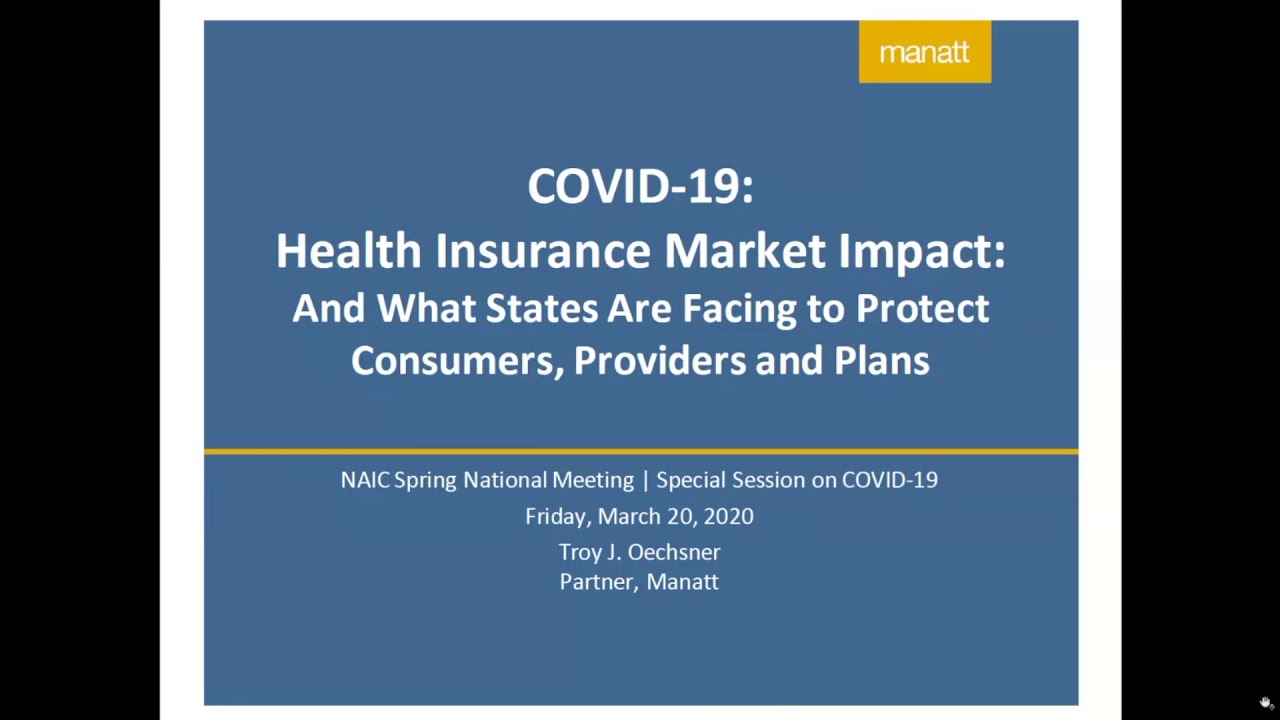 manatt

COVID-19:
Health Insurance Market Impact:
And What States Are Facing to Protect Consumers, Providers and Plans

NAIC Spring National Meeting | Special Session on COVID-19
Friday, March 20, 2020
Troy J. Oechsner
Partner, Manatt